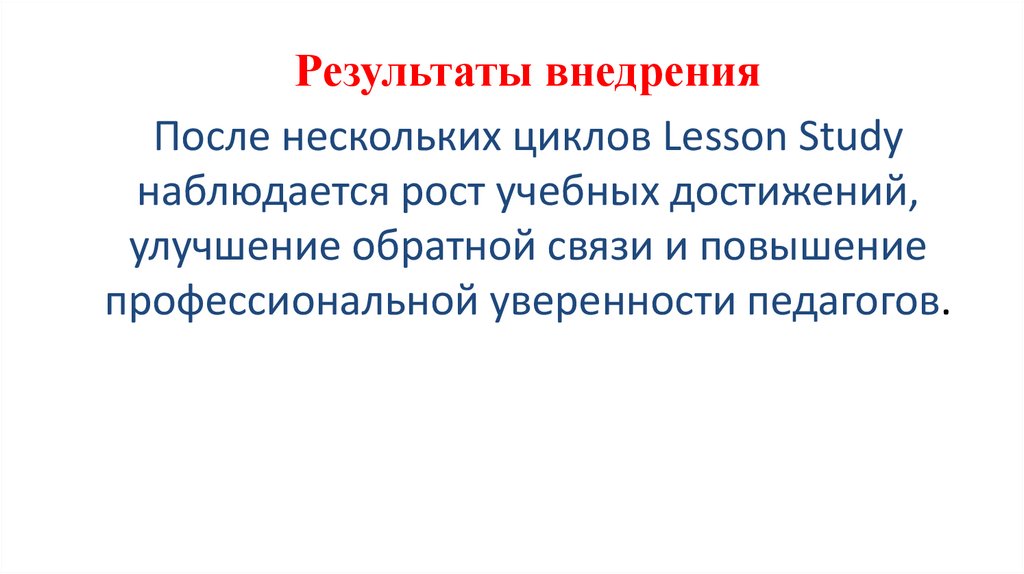 Результаты внедрения

После нескольких циклов Lesson Study наблюдается рост учебных достижений, улучшение обратной связи и повышение профессиональной уверенности педагогов.